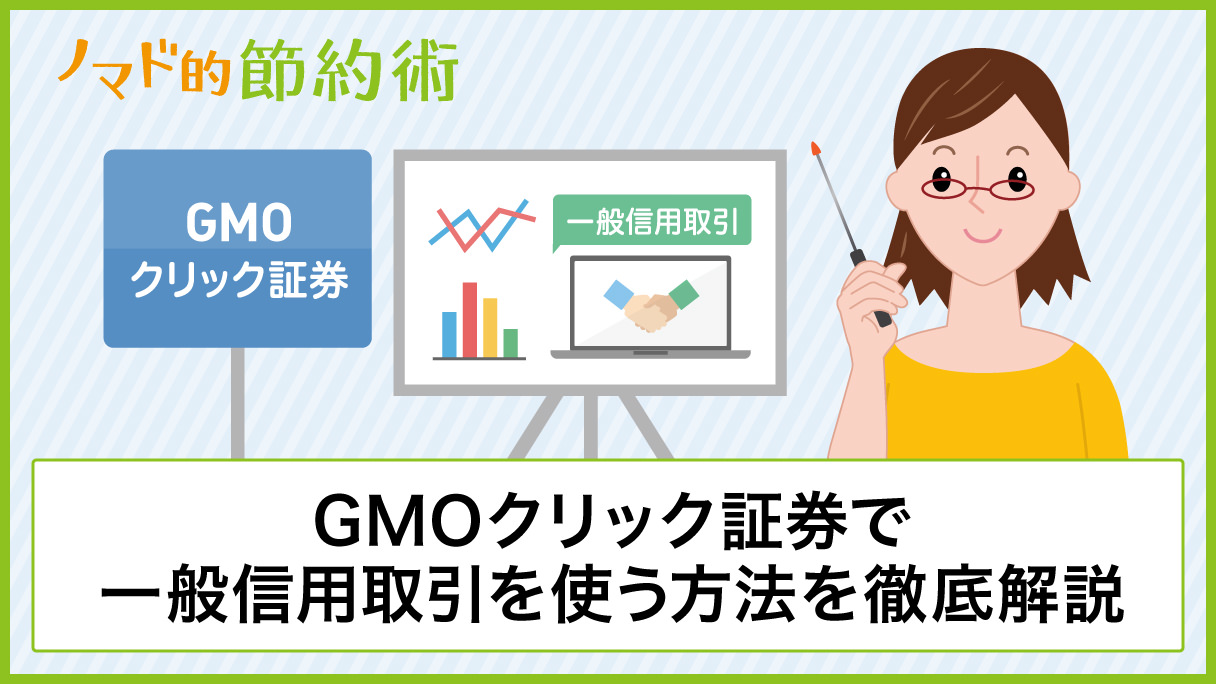 ノマド的節約術

GMO
クリック証券

一般信用取引

GMOクリック証券で
一般信用取引を使う方法を徹底解説